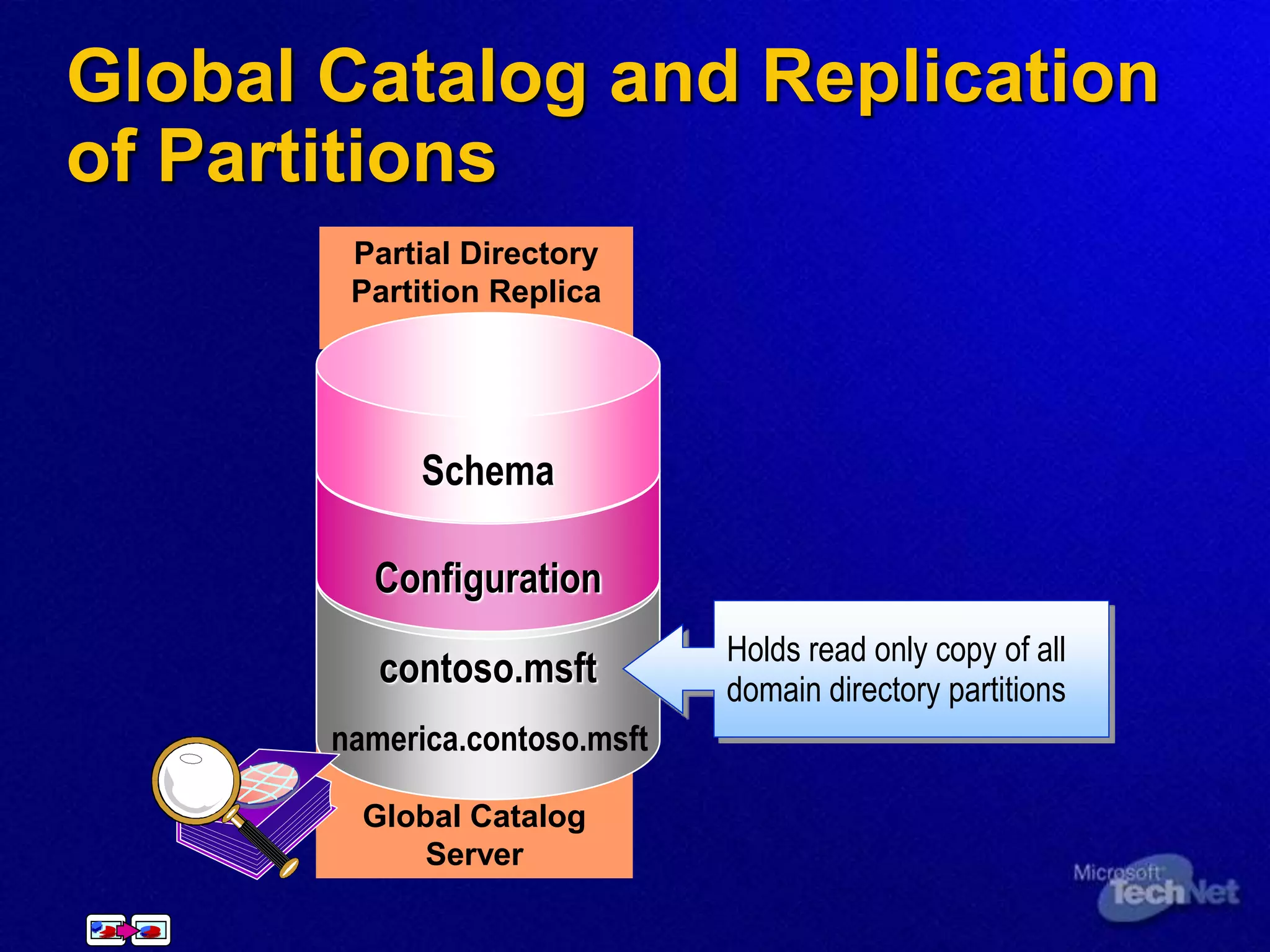 Global Catalog and Replication of Partitions

Partial Directory Partition Replica

Schema

Configuration

contoso.msft

namerica.contoso.msft

Holds read only copy of all domain directory partitions

Global Catalog Server

Microsoft TechNet